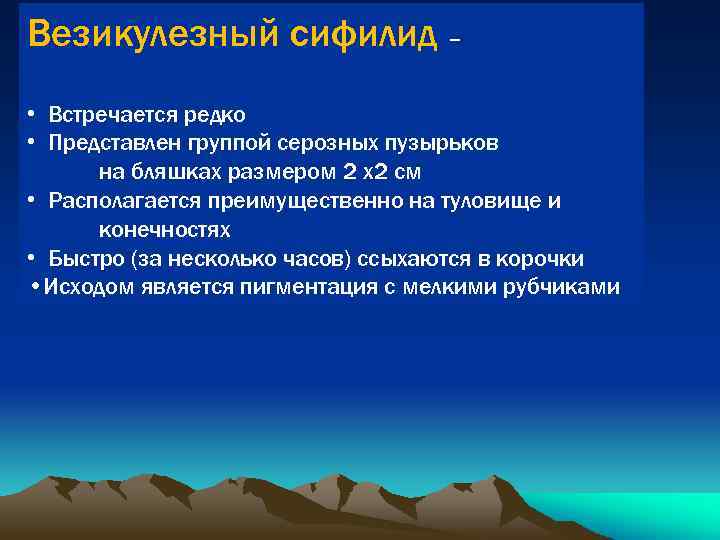 Везикулезный сифилид –

• Встречается редко
• Представлен группой серозных пузырьков на бляшках размером 2 х2 см
• Располагается преимущественно на туловище и конечностях
• Быстро (за несколько часов) ссыхаются в корочки
• Исходом является пигментация с мелкими рубчиками